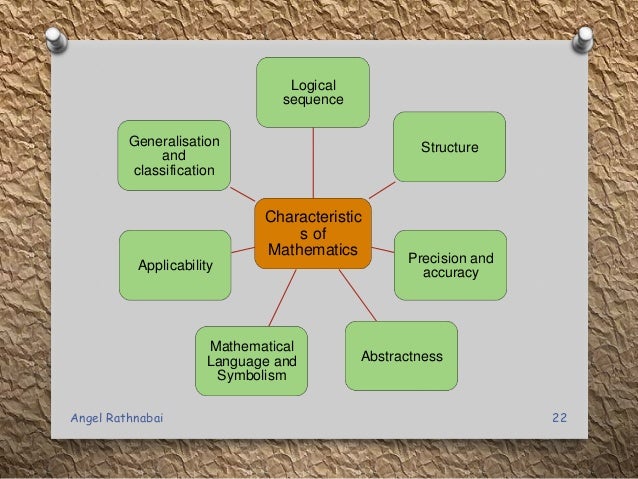 Characteristic s of Mathematics

Logical sequence

Structure

Precision and accuracy

Abstractness

Mathematical Language and Symbolism

Applicability

Generalisation and classification

Angel Rathnabai

22